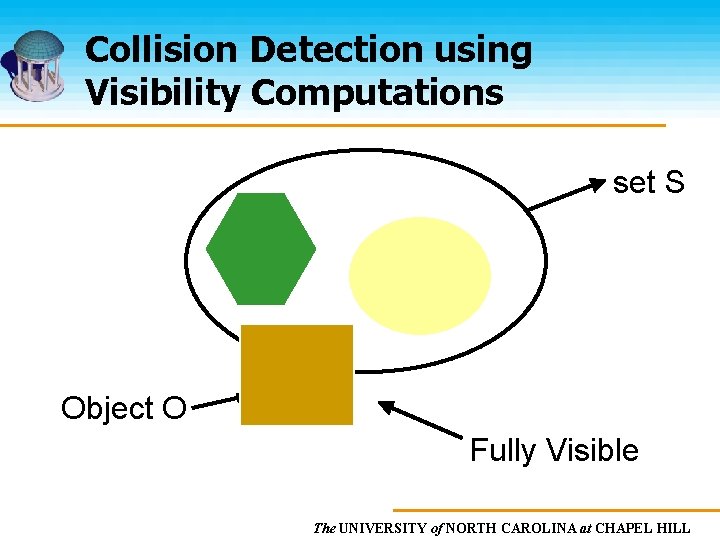 Collision Detection using Visibility Computations

set S

Object O

Fully Visible

The UNIVERSITY of NORTH CAROLINA at CHAPEL HILL